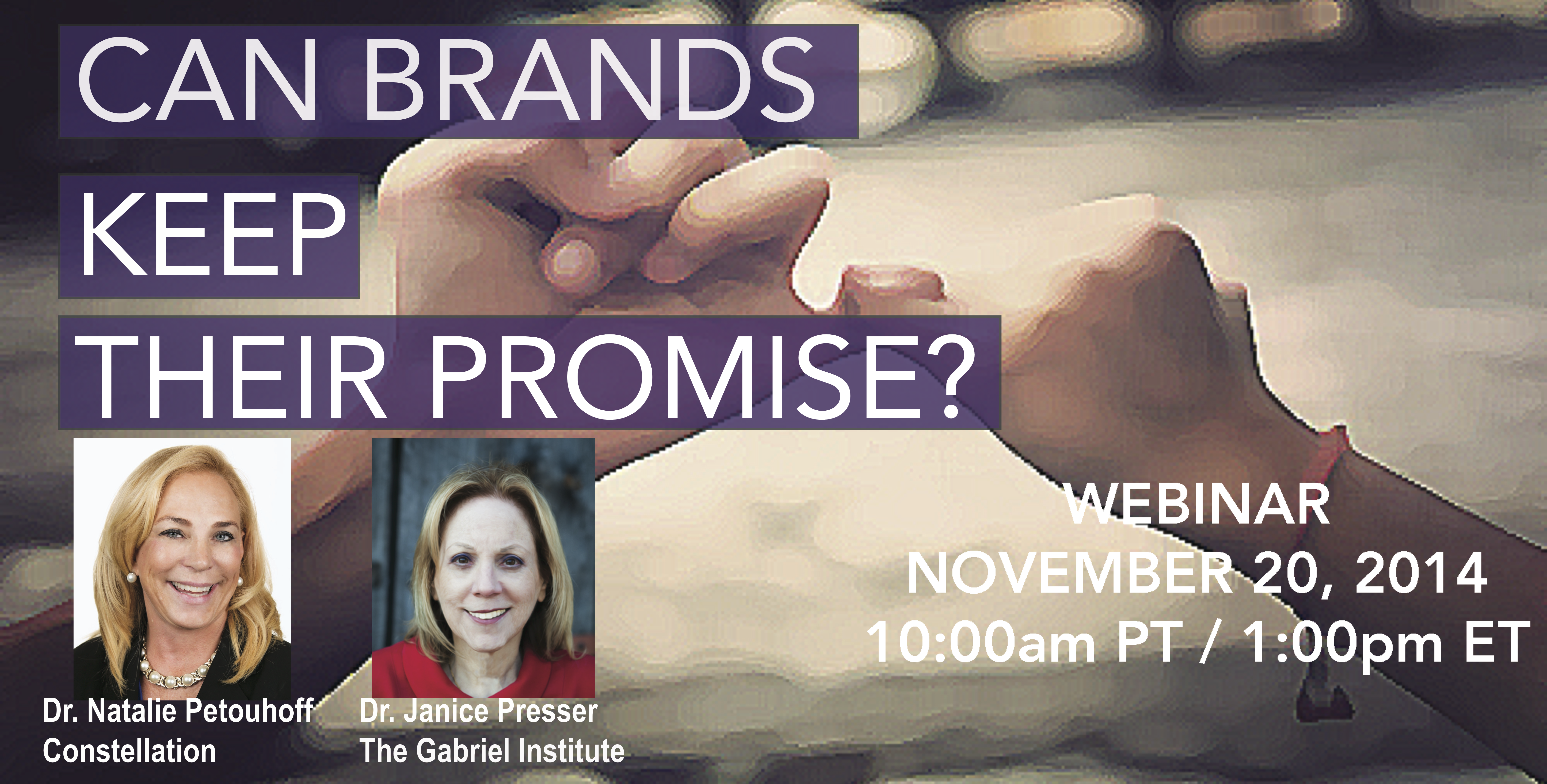 CAN BRANDS
KEEP
THEIR PROMISE?

Dr. Natalie Petouhoff
Constellation

Dr. Janice Presser
The Gabriel Institute

WEBINAR
NOVEMBER 20, 2014
10:00am PT / 1:00pm ET